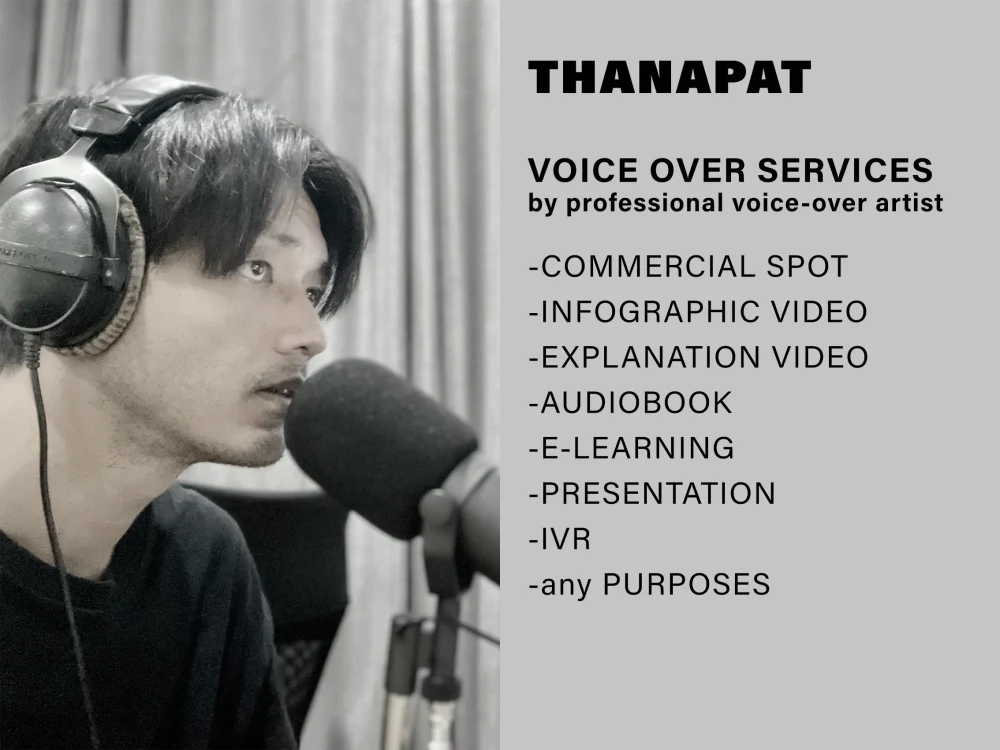 THANAPAT

VOICE OVER SERVICES
by professional voice-over artist

-COMMERCIAL SPOT
-INFOGRAPHIC VIDEO
-EXPLANATION VIDEO
-AUDIOBOOK
-E-LEARNING
-PRESENTATION
-IVR
-any PURPOSES